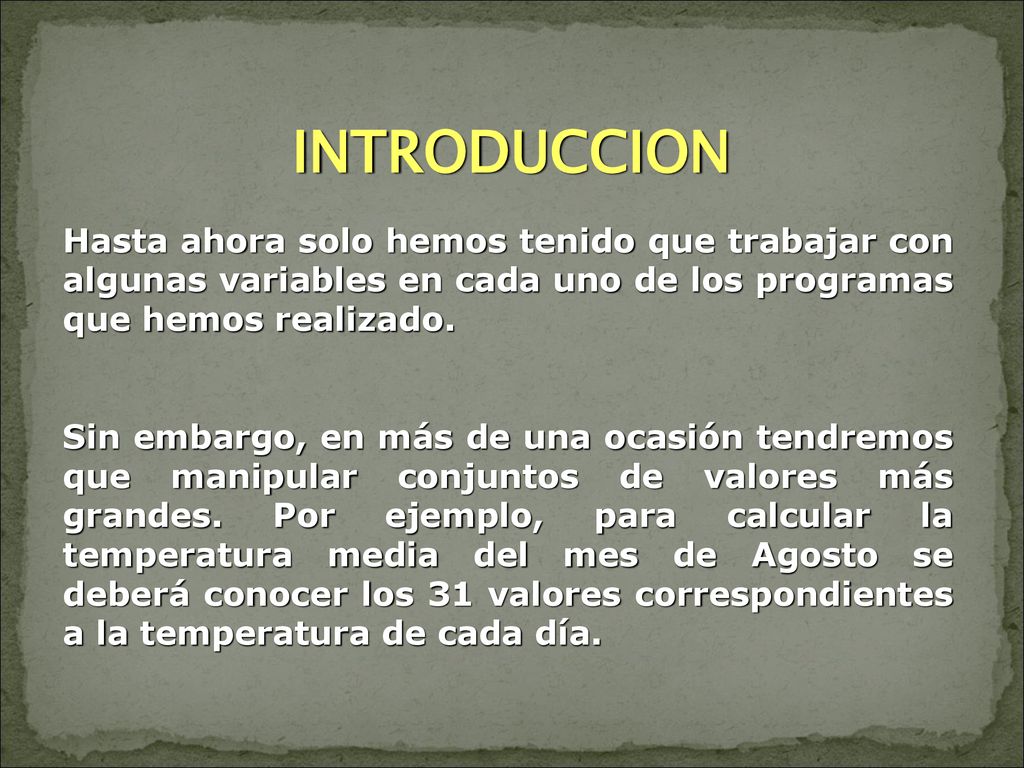 INTRODUCCION

Hasta ahora solo hemos tenido que trabajar con algunas variables en cada uno de los programas que hemos realizado.

Sin embargo, en más de una ocasión tendremos que manipular conjuntos de valores más grandes. Por ejemplo, para calcular la temperatura media del mes de Agosto se deberá conocer los 31 valores correspondientes a la temperatura de cada día.